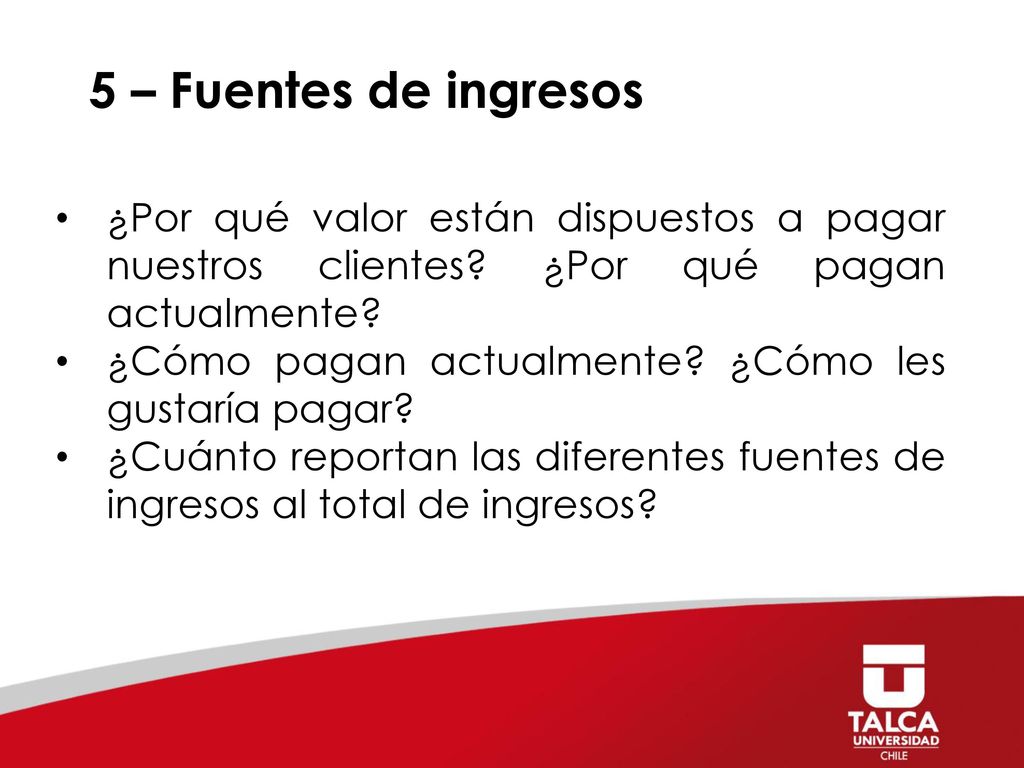 5 – Fuentes de ingresos

• ¿Por qué valor están dispuestos a pagar nuestros clientes? ¿Por qué pagan actualmente?
• ¿Cómo pagan actualmente? ¿Cómo les gustaría pagar?
• ¿Cuánto reportan las diferentes fuentes de ingresos al total de ingresos?

TALCA
UNIVERSIDAD
CHILE